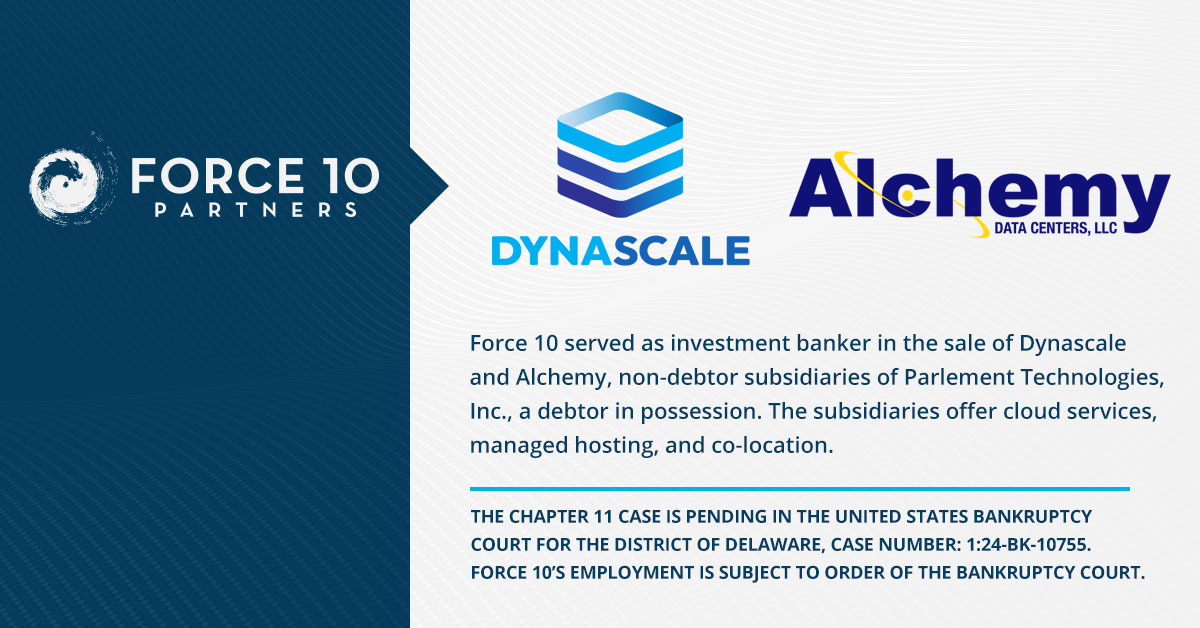 FORCE 10
PARTNERS

DYNASCALE

Alchemy
DATA CENTERS, LLC

Force 10 served as investment banker in the sale of Dynascale and Alchemy, non-debtor subsidiaries of Parlement Technologies, Inc., a debtor in possession. The subsidiaries offer cloud services, managed hosting, and co-location.

THE CHAPTER 11 CASE IS PENDING IN THE UNITED STATES BANKRUPTCY COURT FOR THE DISTRICT OF DELAWARE, CASE NUMBER: 1:24-BK-10755. FORCE 10'S EMPLOYMENT IS SUBJECT TO ORDER OF THE BANKRUPTCY COURT.